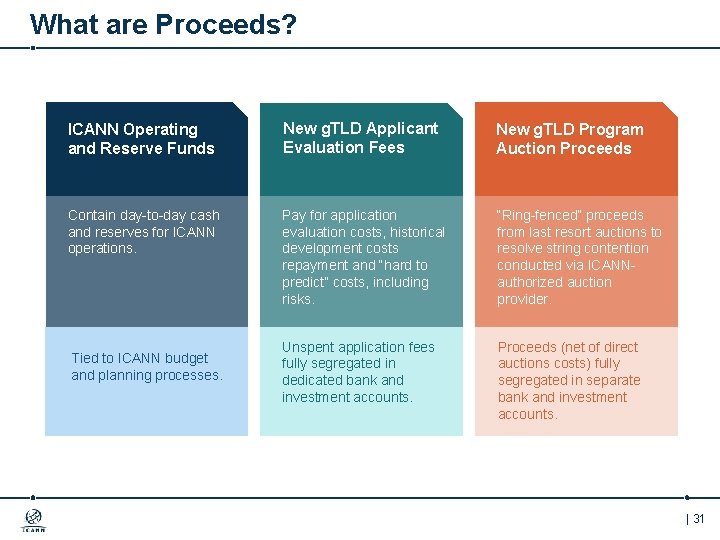 What are Proceeds?

ICANN Operating and Reserve Funds

Contain day-to-day cash and reserves for ICANN operations.

Tied to ICANN budget and planning processes.

New gTLD Applicant Evaluation Fees

Pay for application evaluation costs, historical development costs repayment and "hard to predict" costs, including risks.

Unspent application fees fully segregated in dedicated bank and investment accounts.

New gTLD Program Auction Proceeds

"Ring-fenced" proceeds from last resort auctions to resolve string contention conducted via ICANN-authorized auction provider.

Proceeds (net of direct auctions costs) fully segregated in separate bank and investment accounts.

ICANN

| 31